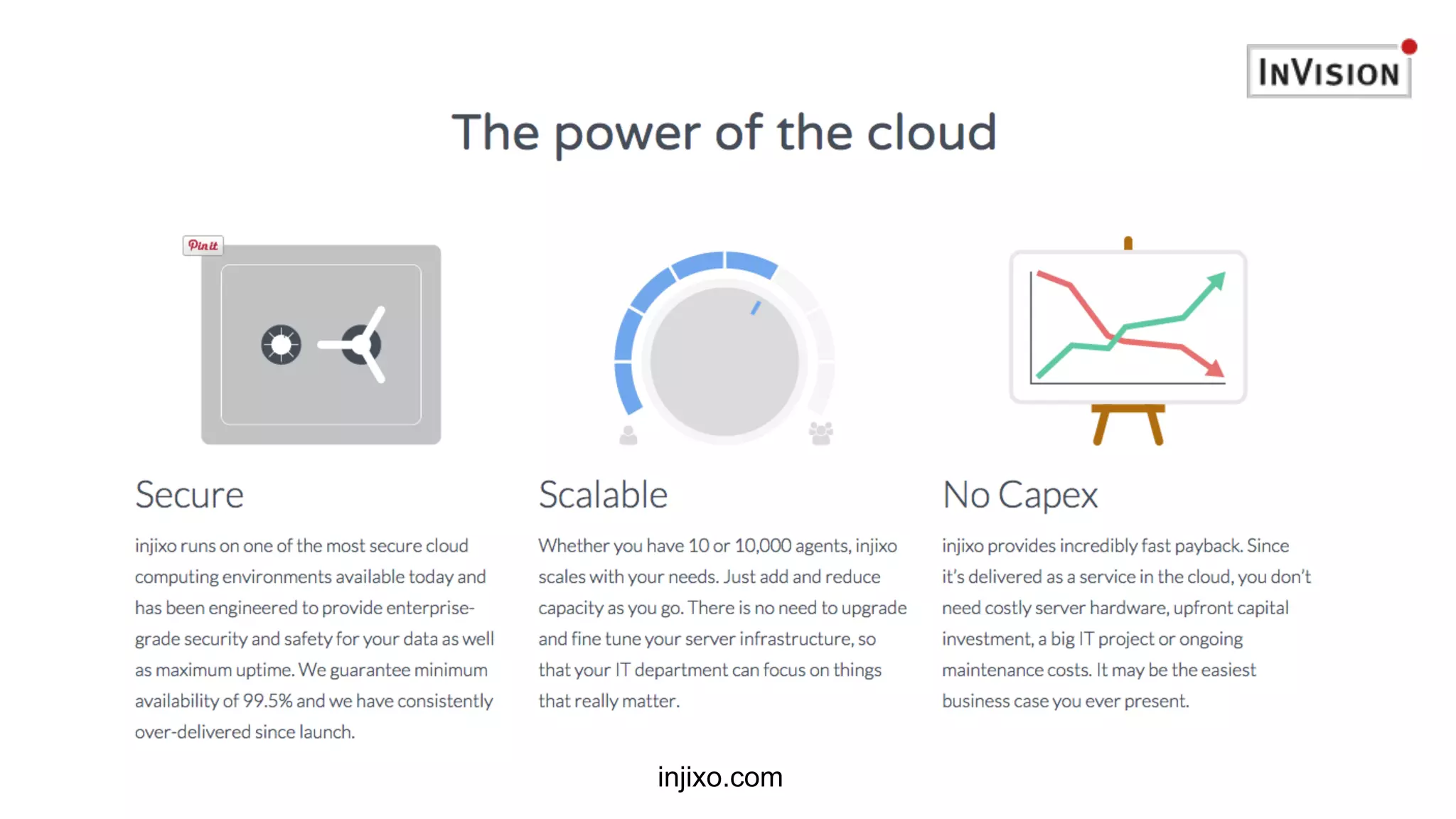 INVISION

The power of the cloud

Pin it

Secure

injixo runs on one of the most secure cloud computing environments available today and has been engineered to provide enterprise-grade security and safety for your data as well as maximum uptime. We guarantee minimum availability of 99.5% and we have consistently over-delivered since launch.

Scalable

Whether you have 10 or 10,000 agents, injixo scales with your needs. Just add and reduce capacity as you go. There is no need to upgrade and fine tune your server infrastructure, so that your IT department can focus on things that really matter.

No Capex

injixo provides incredibly fast payback. Since it's delivered as a service in the cloud, you don't need costly server hardware, upfront capital investment, a big IT project or ongoing maintenance costs. It may be the easiest business case you ever present.

injixo.com